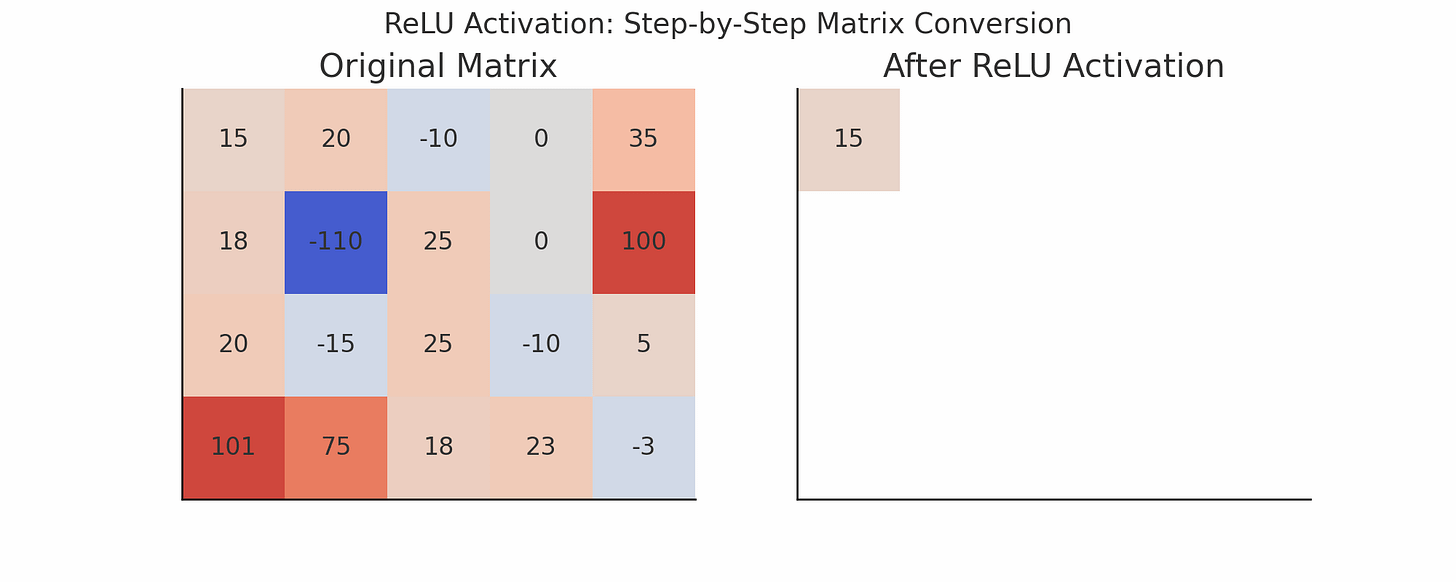 ReLU Activation: Step-by-Step Matrix Conversion

Original Matrix

| 15 | 20 | -10 | 0 | 35 |
|---|---|---|---|---|
| 18 | -110 | 25 | 0 | 100 |
| 20 | -15 | 25 | -10 | 5 |
| 101 | 75 | 18 | 23 | -3 |

After ReLU Activation

15